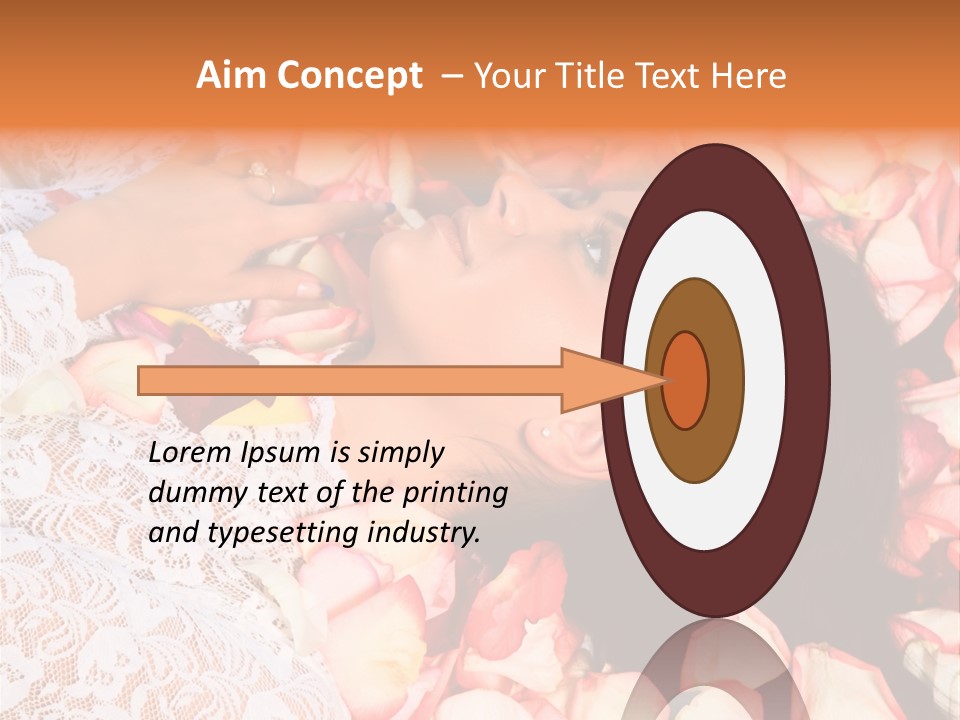 Aim Concept – Your Title Text Here

Lorem Ipsum is simply dummy text of the printing and typesetting industry.